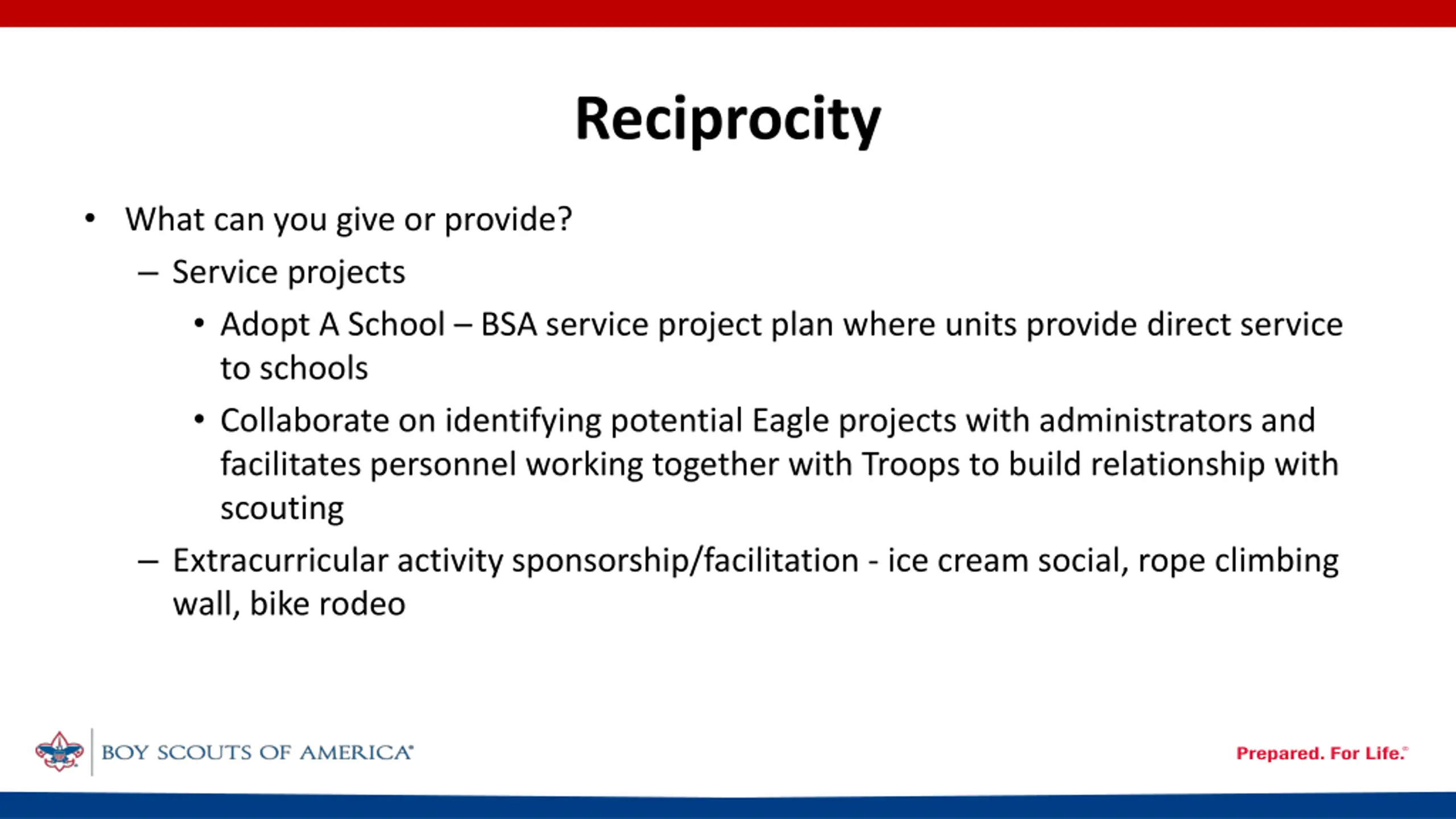 Reciprocity

• What can you give or provide?
  – Service projects
    • Adopt A School – BSA service project plan where units provide direct service to schools
    • Collaborate on identifying potential Eagle projects with administrators and facilitates personnel working together with Troops to build relationship with scouting
  – Extracurricular activity sponsorship/facilitation - ice cream social, rope climbing wall, bike rodeo

BOY SCOUTS OF AMERICA®

Prepared. For Life.®